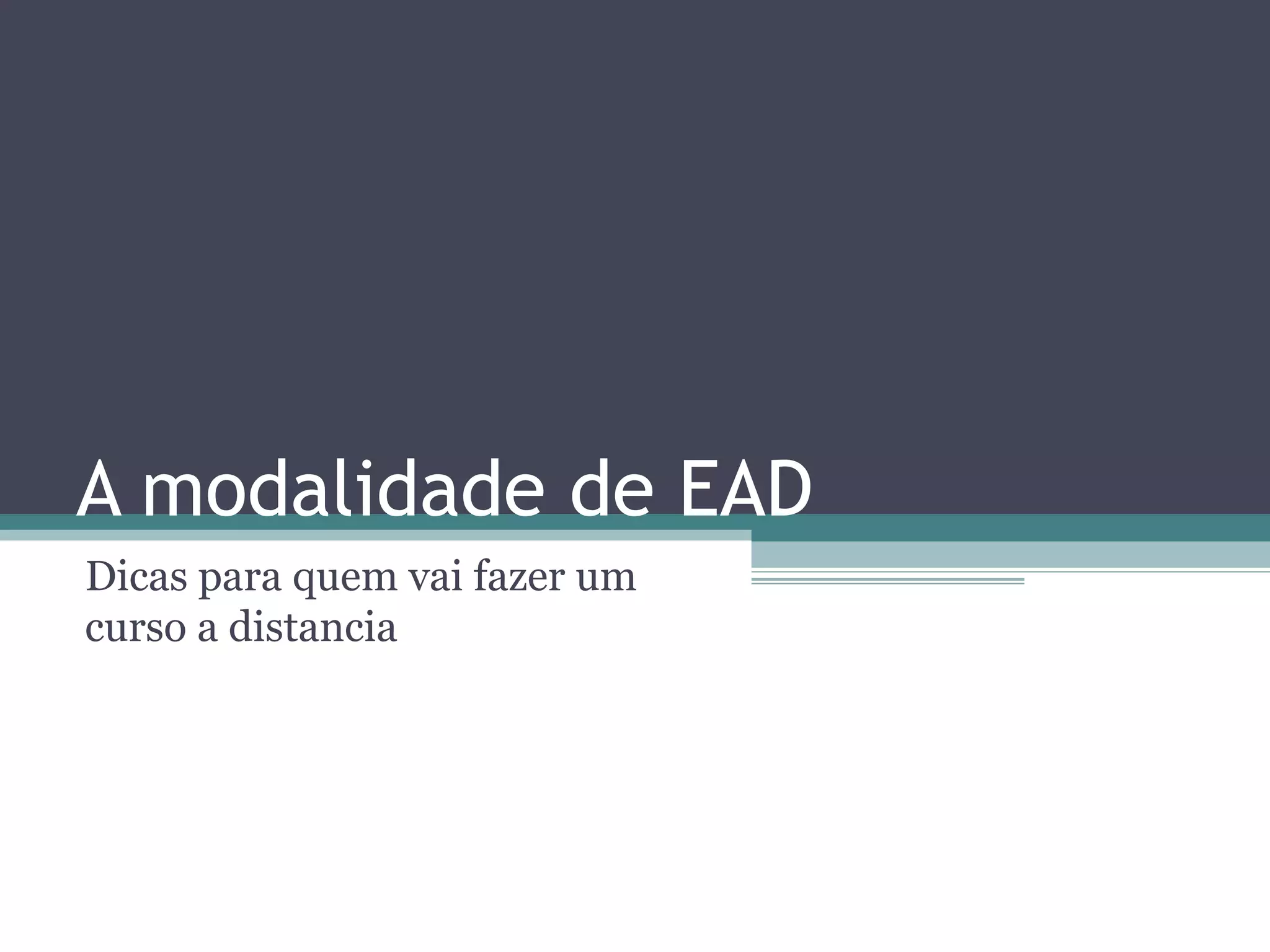 A modalidade de EAD

Dicas para quem vai fazer um curso a distancia